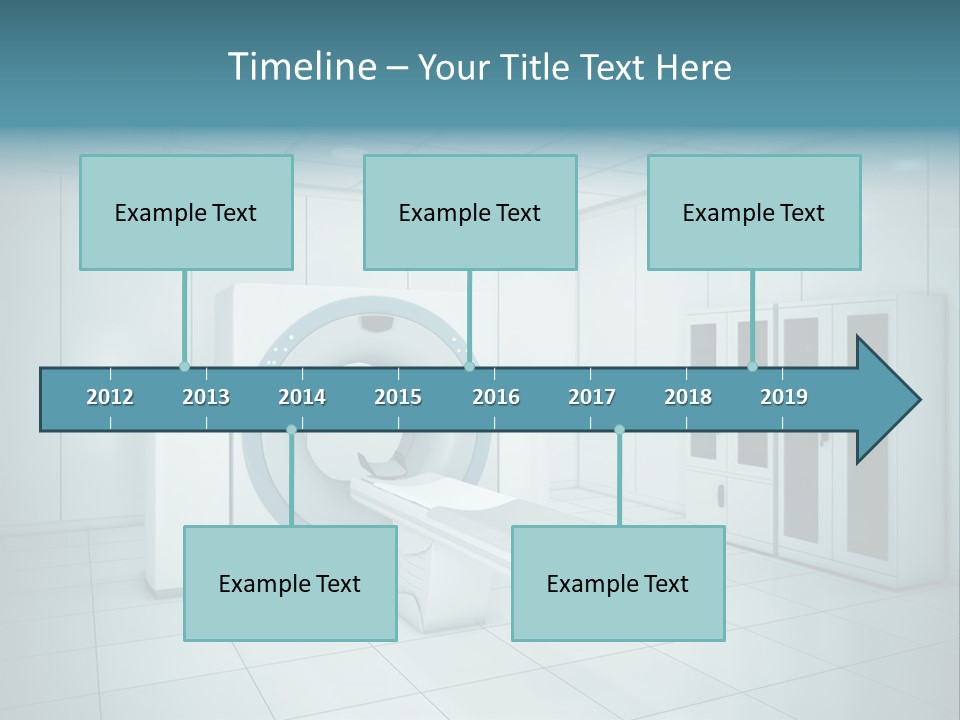 Timeline – Your Title Text Here

Example Text

Example Text

Example Text

2012 2013 2014 2015 2016 2017 2018 2019

Example Text

Example Text